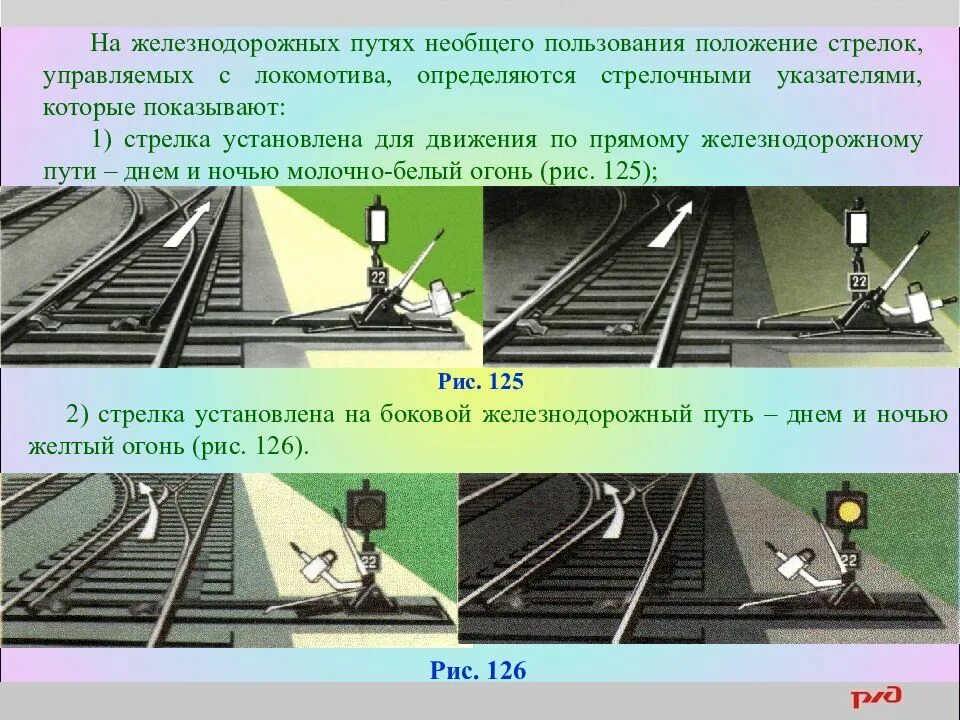 На железнодорожных путях необщего пользования положение стрелок, управляемых с локомотива, определяются стрелочными указателями, которые показывают:

1) стрелка установлена для движения по прямому железнодорожному пути – днем и ночью молочно-белый огонь (рис. 125);

22

22

Рис. 125

2) стрелка установлена на боковой железнодорожный путь – днем и ночью желтый огонь (рис. 126).

22

22

Рис. 126

РЖД